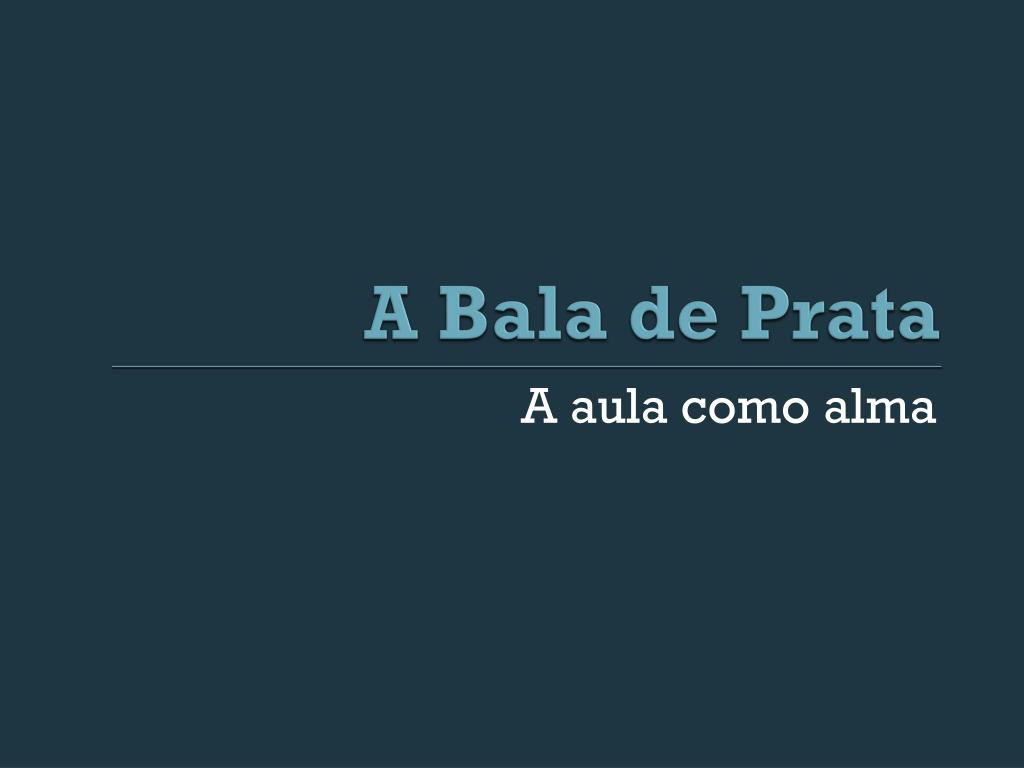 A Bala de Prata

A aula como alma